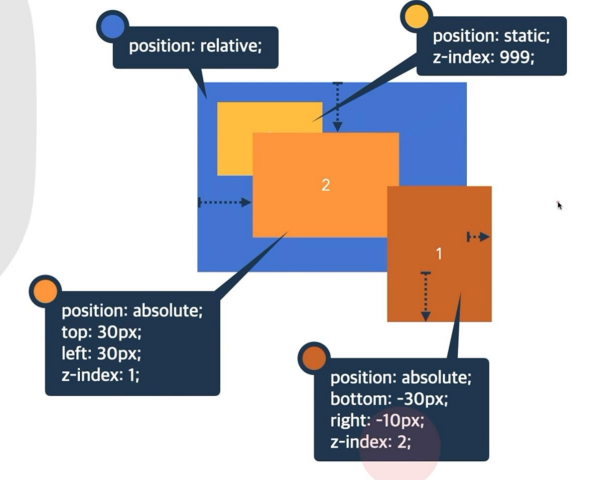 position: relative;

position: static;
z-index: 999;

2

1

position: absolute;
top: 30px;
left: 30px;
z-index: 1;

position: absolute;
bottom: -30px;
right: -10px;
z-index: 2;